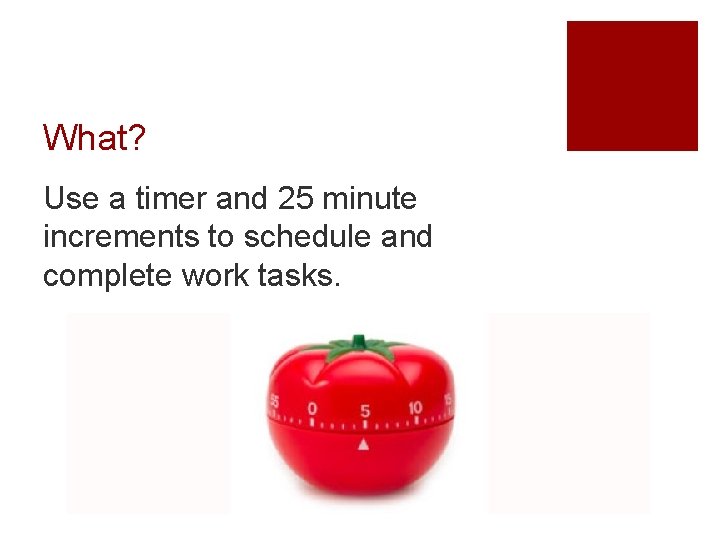 What?

Use a timer and 25 minute increments to schedule and complete work tasks.

55 0 5 10 15